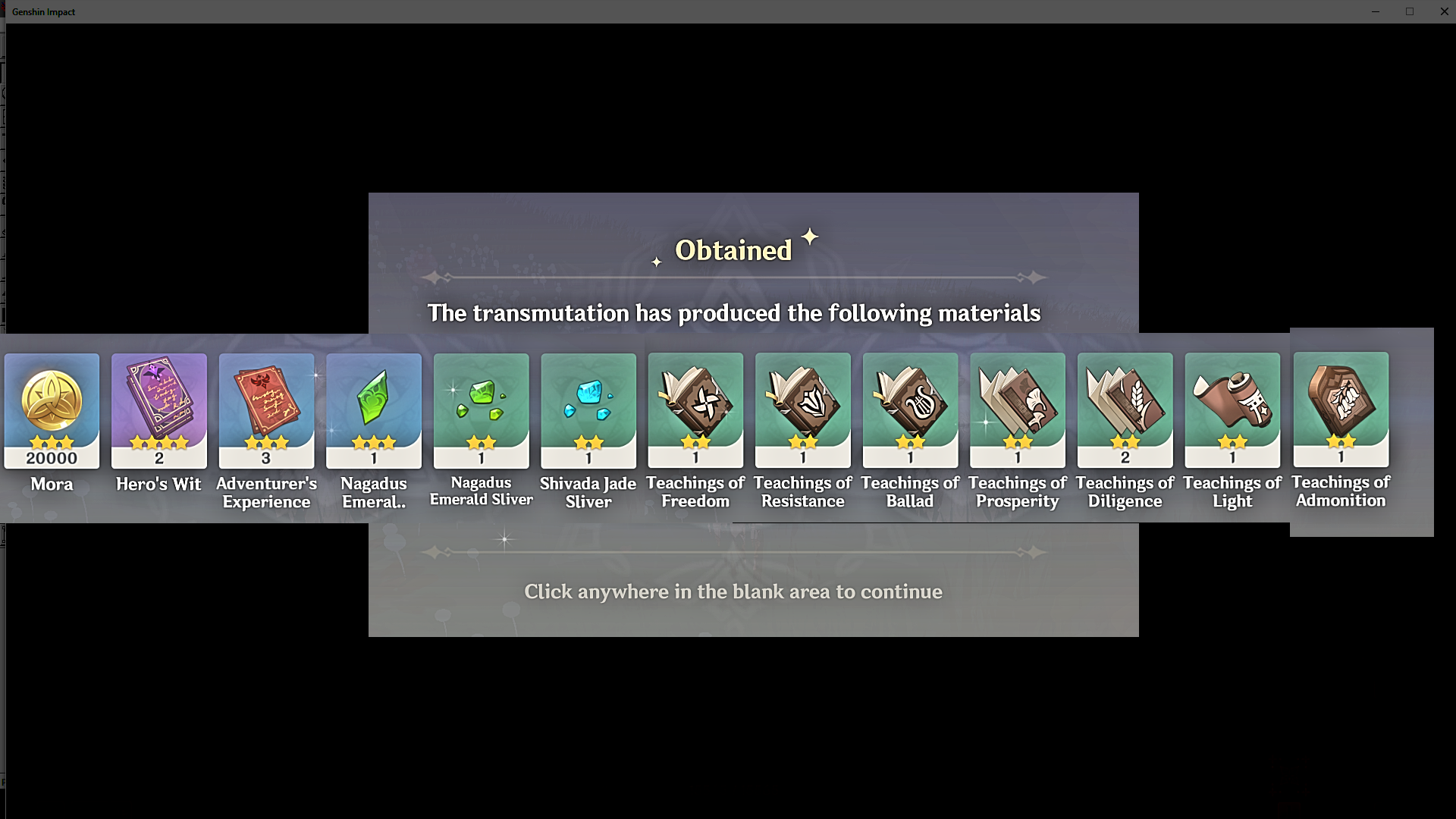 Genshin Impact

Obtained

The transmutation has produced the following materials

20000
Mora

2
Hero's Wit

3
Adventurer's Experience

1
Nagadus Emeral..

1
Nagadus Emerald Sliver

1
Shivada Jade Sliver

1
Teachings of Freedom

1
Teachings of Resistance

1
Teachings of Ballad

1
Teachings of Prosperity

2
Teachings of Diligence

1
Teachings of Light

1
Teachings of Admonition

Click anywhere in the blank area to continue